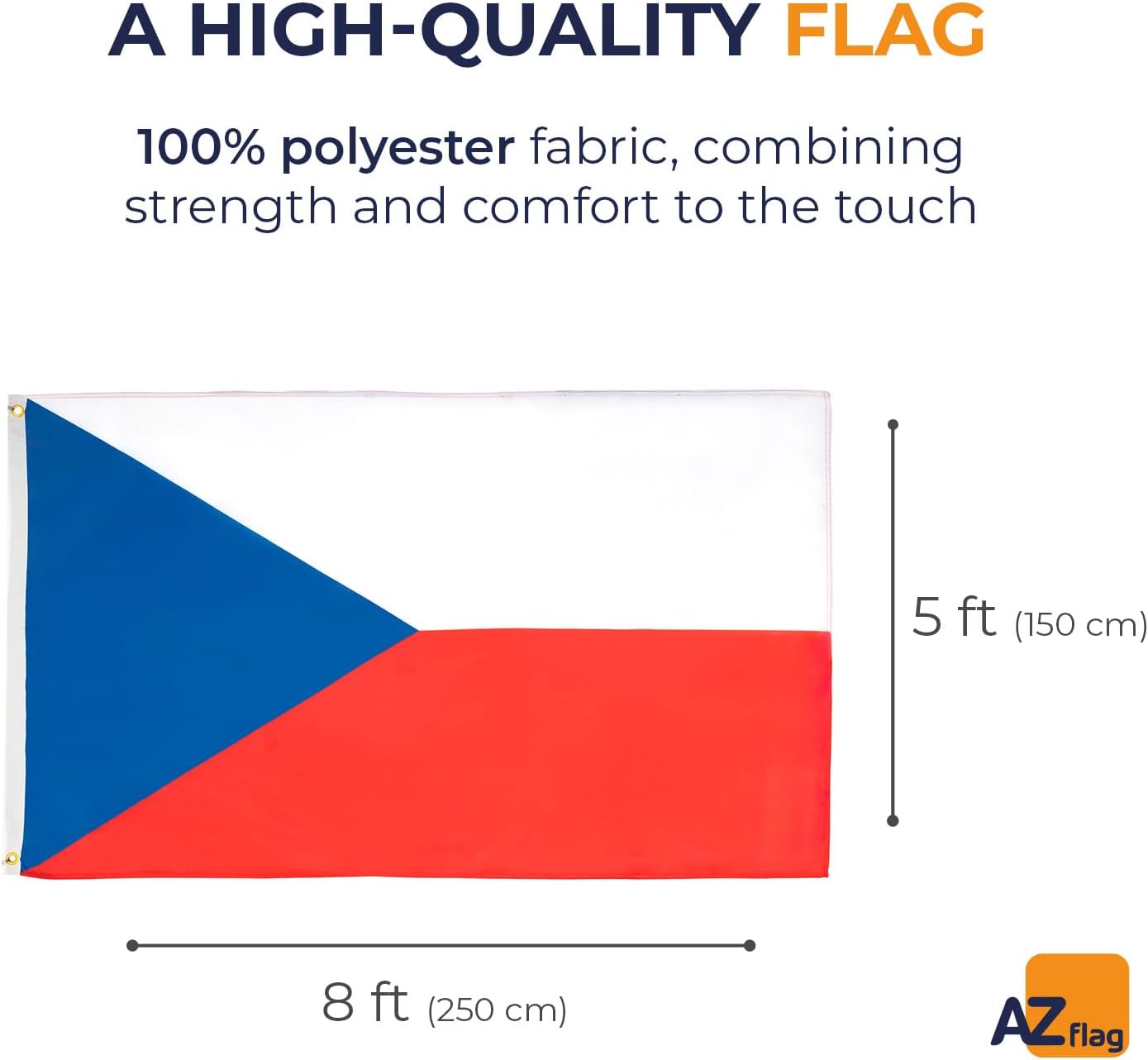 A HIGH-QUALITY FLAG

100% polyester fabric, combining strength and comfort to the touch

5 ft (150 cm)

8 ft (250 cm)

AZ flag